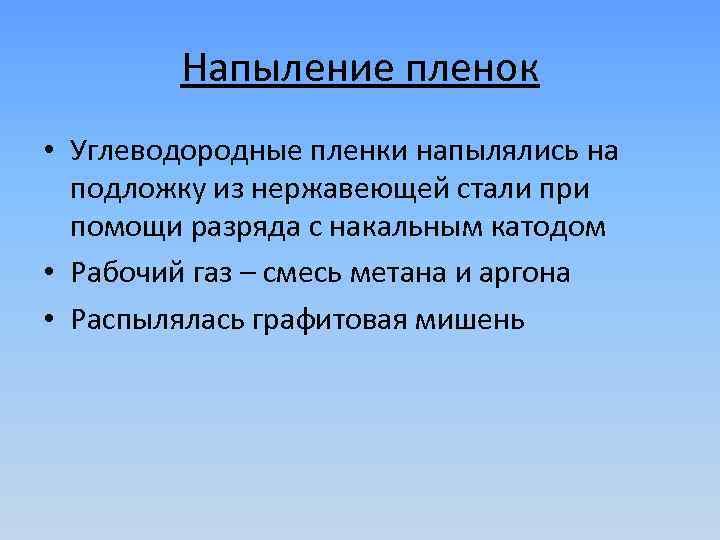 Напыление пленок

• Углеводородные пленки напылялись на подложку из нержавеющей стали при помощи разряда с накальным катодом
• Рабочий газ – смесь метана и аргона
• Распылялась графитовая мишень